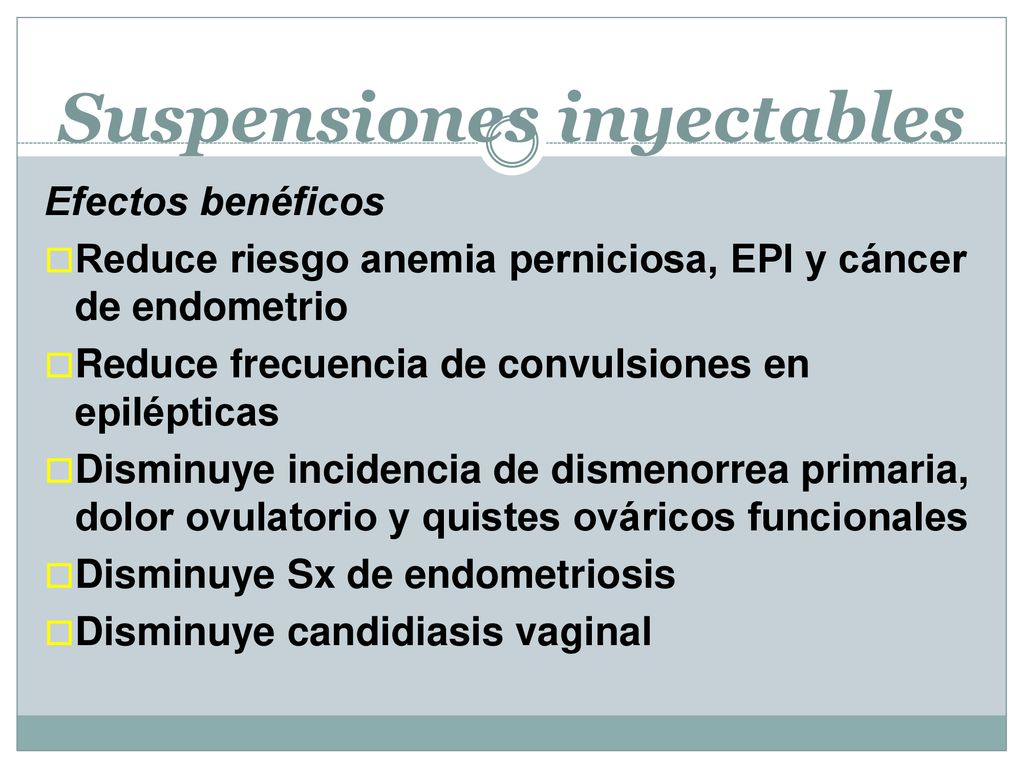 Suspensiones inyectables

Efectos benéficos

Reduce riesgo anemia perniciosa, EPI y cáncer de endometrio

Reduce frecuencia de convulsiones en epilépticas

Disminuye incidencia de dismenorrea primaria, dolor ovulatorio y quistes ováricos funcionales

Disminuye Sx de endometriosis

Disminuye candidiasis vaginal